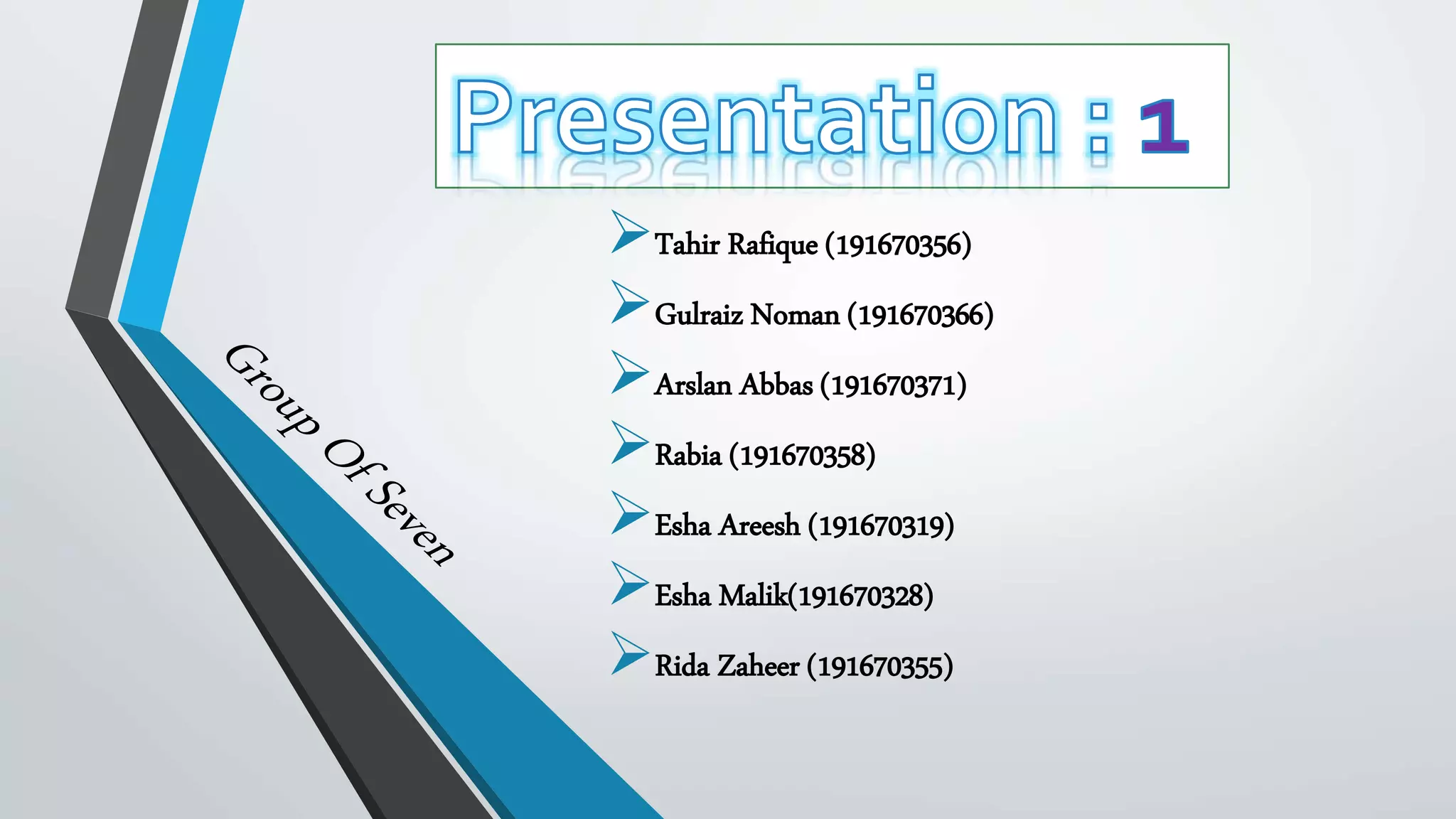 Presentation : 1

Group Of Seven

Tahir Rafique (191670356)

Gulraiz Noman (191670366)

Arslan Abbas (191670371)

Rabia (191670358)

Esha Areesh (191670319)

Esha Malik(191670328)

Rida Zaheer (191670355)